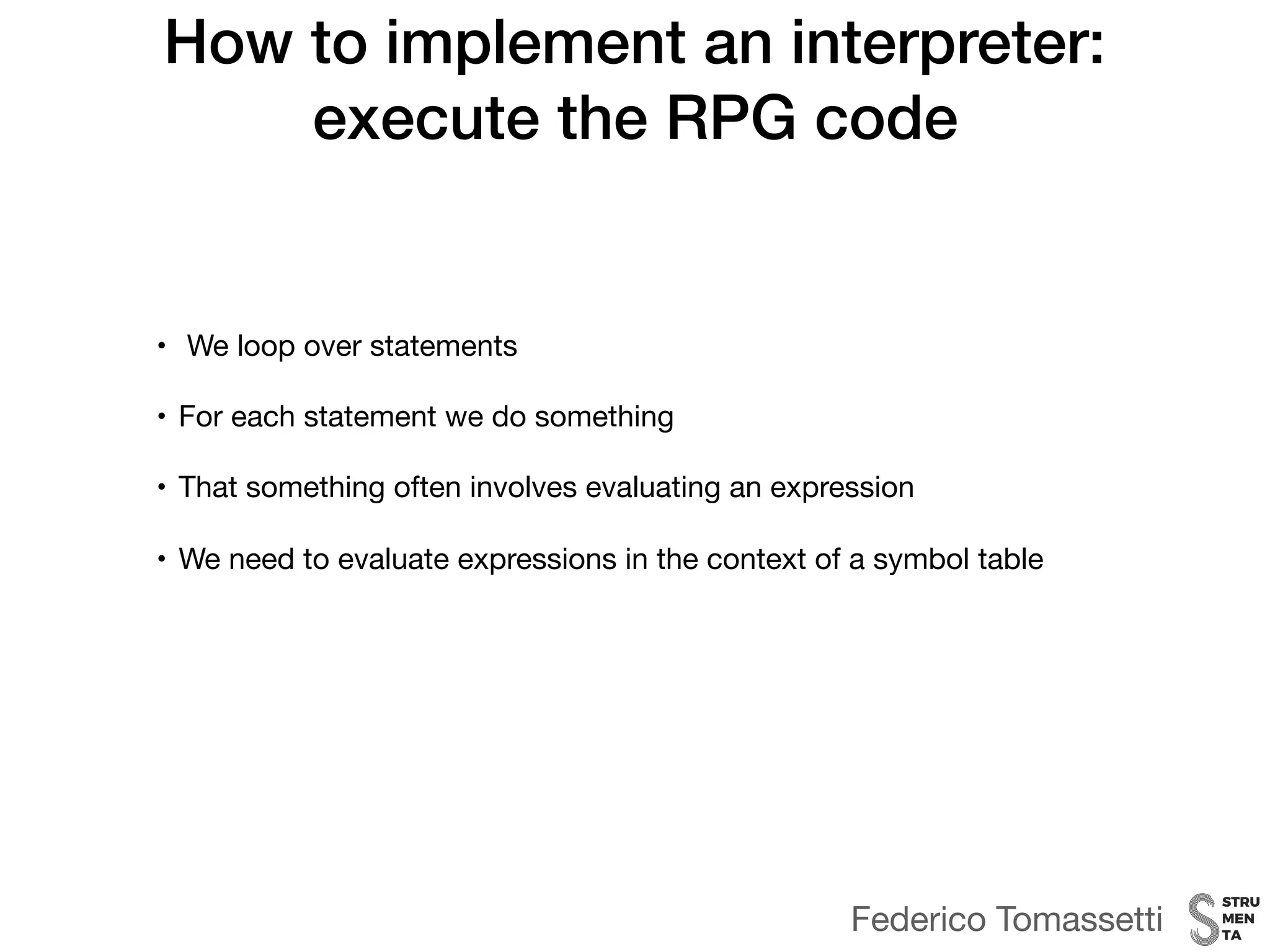 How to implement an interpreter: execute the RPG code

• We loop over statements

• For each statement we do something

• That something often involves evaluating an expression

• We need to evaluate expressions in the context of a symbol table

Federico Tomassetti

STRU
MEN
TA